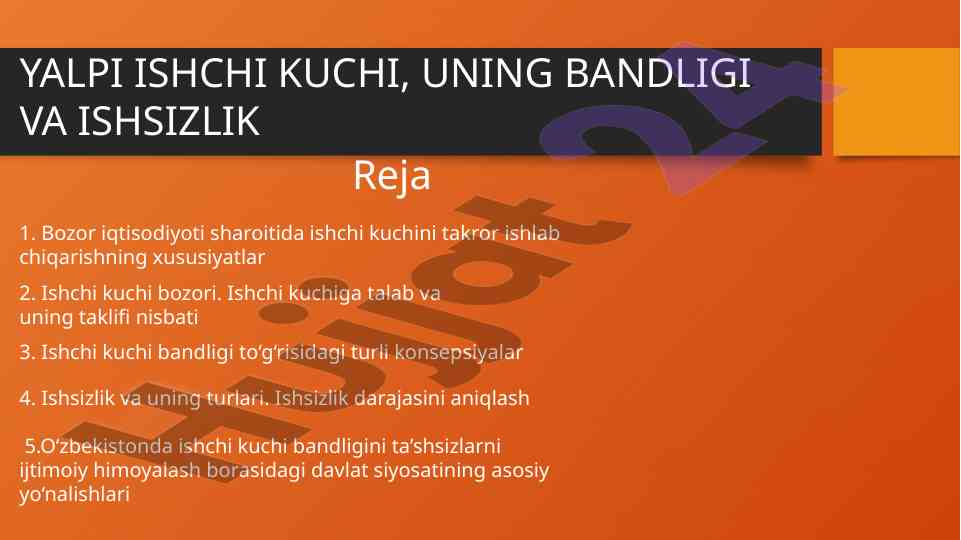 YALPI ISHCHI KUCHI, UNING BANDLIGI VA ISHSIZLIK

Reja

1. Bozor iqtisodiyoti sharoitida ishchi kuchini takror ishlab chiqarishning xususiyatlar

2. Ishchi kuchi bozori. Ishchi kuchiga talab va uning taklifi nisbati

3. Ishchi kuchi bandligi to‘g‘risidagi turli konsepsiyalar

4. Ishsizlik va uning turlari. Ishsizlik darajasini aniqlash

5.O‘zbekistonda ishchi kuchi bandligini ta’shsizlarni ijtimoiy himoyalash borasidagi davlat siyosatining asosiy yo‘nalishlari

Hujjat 24